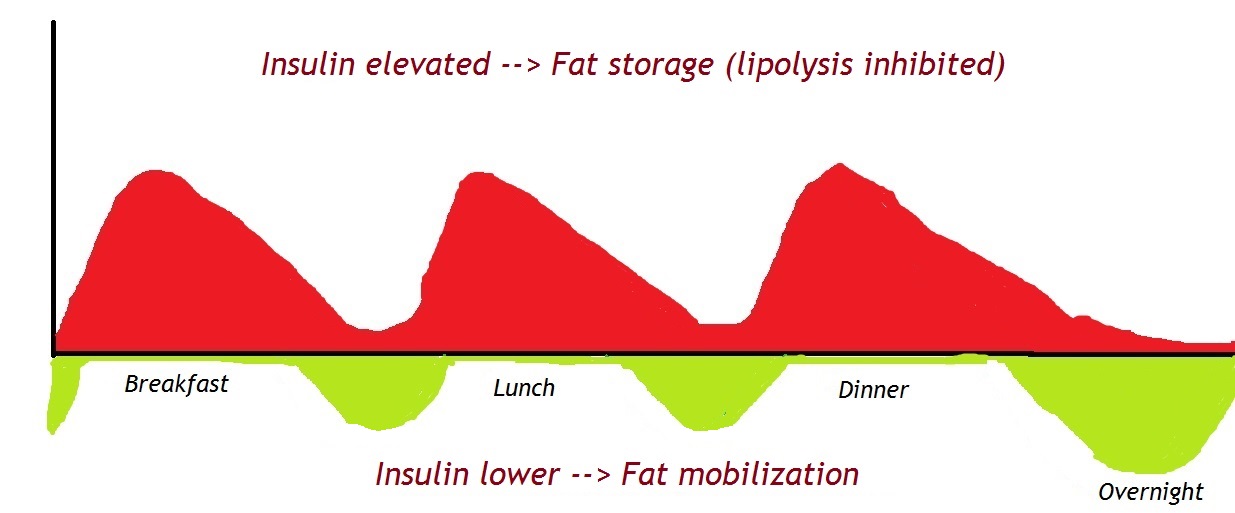 Insulin elevated --> Fat storage (lipolysis inhibited)

Breakfast

Lunch

Dinner

Insulin lower --> Fat mobilization

Overnight